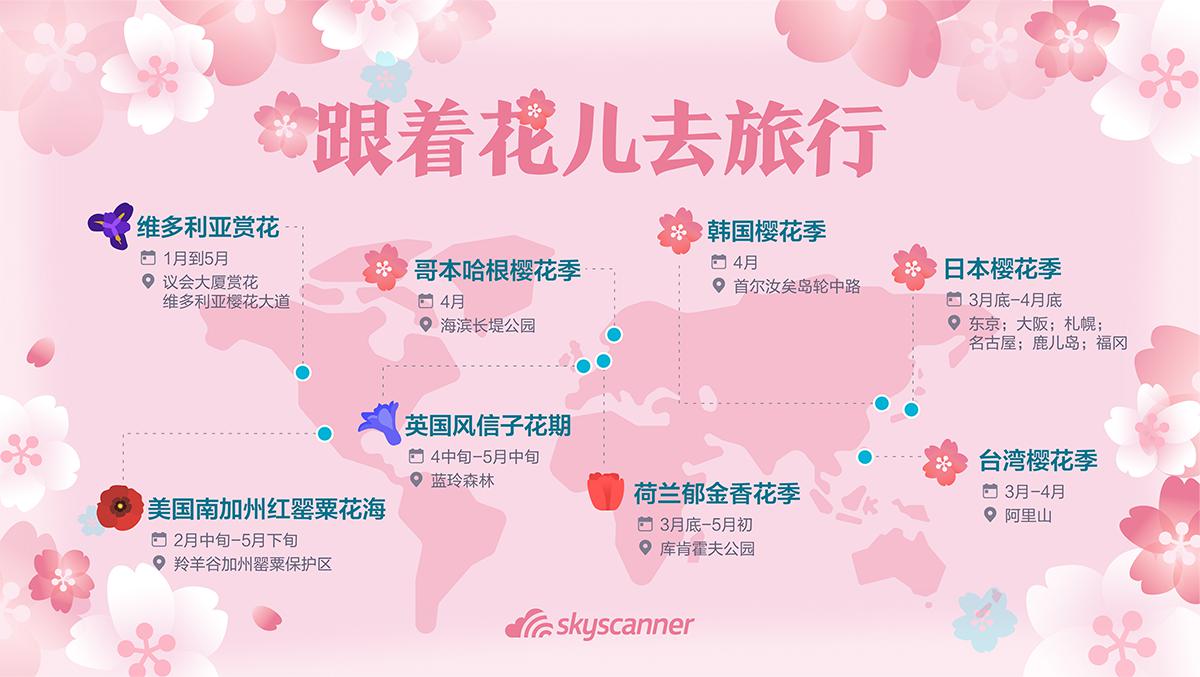 跟着花儿去旅行

维多利亚赏花
1月到5月
议会大厦赏花
维多利亚樱花大道

哥本哈根樱花季
4月
海滨长堤公园

韩国樱花季
4月
首尔汝矣岛轮中路

日本樱花季
3月底–4月底
东京；大阪；札幌；名古屋；鹿儿岛；福冈

英国风信子花期
4中旬–5月中旬
蓝玲森林

美国南加州红罂粟花海
2月中旬–5月下旬
羚羊谷加州罂粟保护区

荷兰郁金香花季
3月底–5月初
库肯霍夫公园

台湾樱花季
3月–4月
阿里山

skyscanner